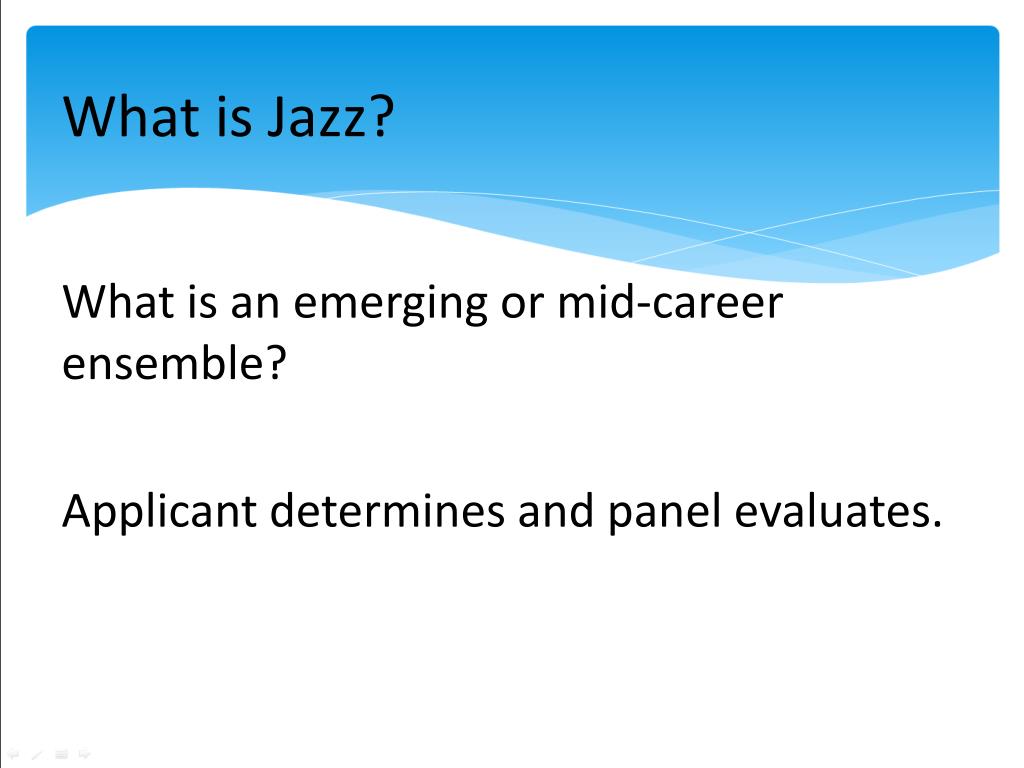 What is Jazz?

What is an emerging or mid-career ensemble?

Applicant determines and panel evaluates.